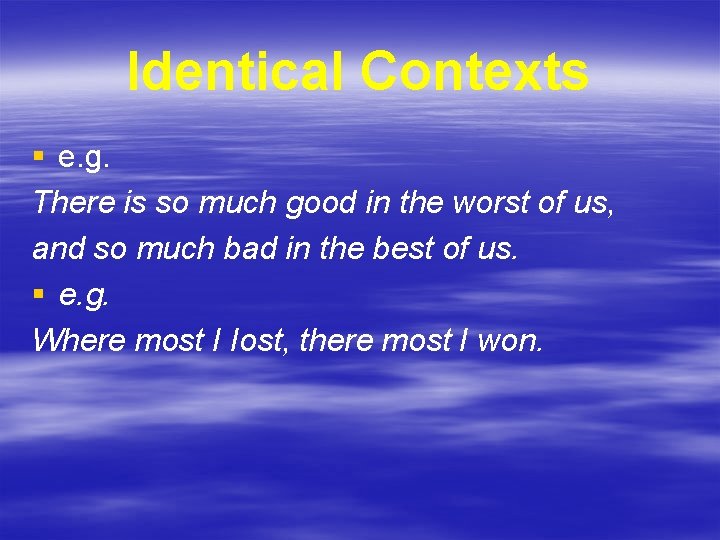 Identical Contexts

▪ e.g.

There is so much good in the worst of us, and so much bad in the best of us.

▪ e.g.

Where most I lost, there most I won.